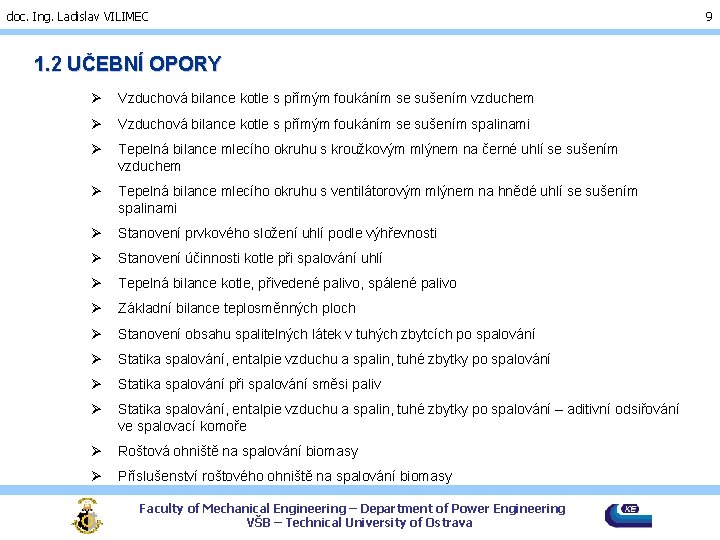 doc. Ing. Ladislav VILIMEC 9

1.2 UČEBNÍ OPORY

➢ Vzduchová bilance kotle s přímým foukáním se sušením vzduchem
➢ Vzduchová bilance kotle s přímým foukáním se sušením spalinami
➢ Tepelná bilance mlecího okruhu s kroužkovým mlýnem na černé uhlí se sušením vzduchem
➢ Tepelná bilance mlecího okruhu s ventilátorovým mlýnem na hnědé uhlí se sušením spalinami
➢ Stanovení prvkového složení uhlí podle výhřevnosti
➢ Stanovení účinnosti kotle při spalování uhlí
➢ Tepelná bilance kotle, přivedené palivo, spálené palivo
➢ Základní bilance teplosměnných ploch
➢ Stanovení obsahu spalitelných látek v tuhých zbytcích po spalování
➢ Statika spalování, entalpie vzduchu a spalin, tuhé zbytky po spalování
➢ Statika spalování při spalování směsi paliv
➢ Statika spalování, entalpie vzduchu a spalin, tuhé zbytky po spalování – aditivní odsiřování ve spalovací komoře
➢ Roštová ohniště na spalování biomasy
➢ Příslušenství roštového ohniště na spalování biomasy

Faculty of Mechanical Engineering – Department of Power Engineering
VŠB – Technical University of Ostrava

KE